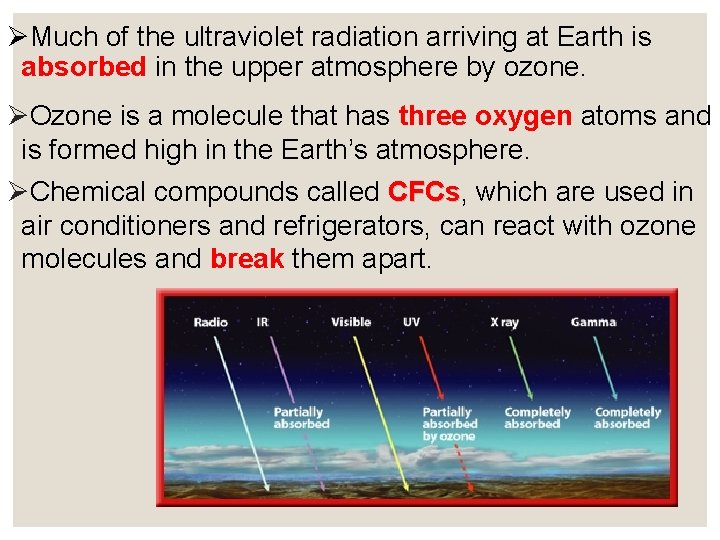 ➢Much of the ultraviolet radiation arriving at Earth is absorbed in the upper atmosphere by ozone.

➢Ozone is a molecule that has three oxygen atoms and is formed high in the Earth's atmosphere.

➢Chemical compounds called CFCs, which are used in air conditioners and refrigerators, can react with ozone molecules and break them apart.

Radio

IR

Visible

UV

X ray

Gamma

Partially absorbed

Partially absorbed by ozone

Completely absorbed

Completely absorbed